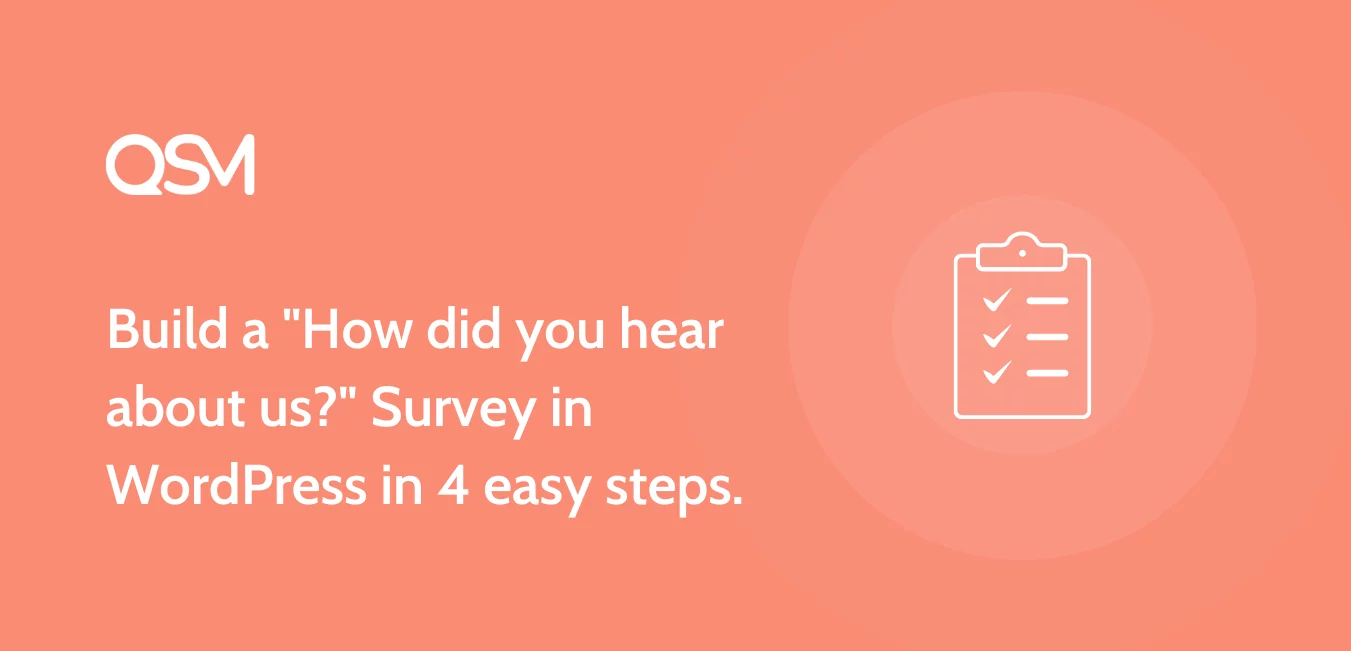 QSM

Build a "How did you hear about us?" Survey in WordPress in 4 easy steps.